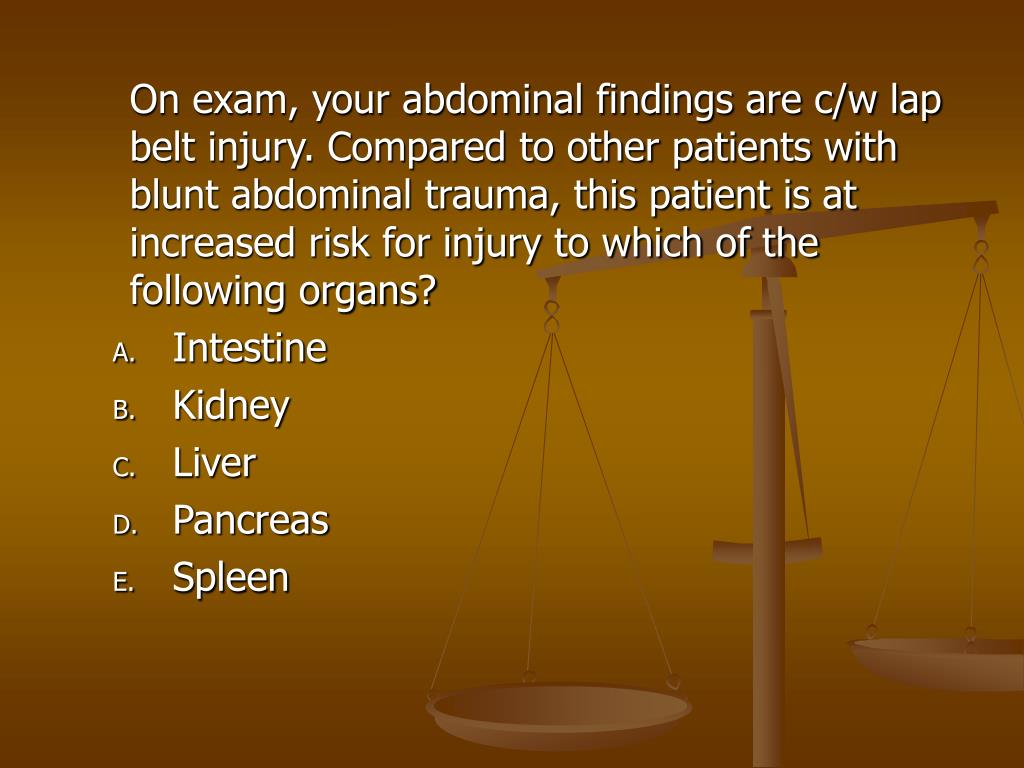 On exam, your abdominal findings are c/w lap belt injury. Compared to other patients with blunt abdominal trauma, this patient is at increased risk for injury to which of the following organs?

A. Intestine
B. Kidney
C. Liver
D. Pancreas
E. Spleen